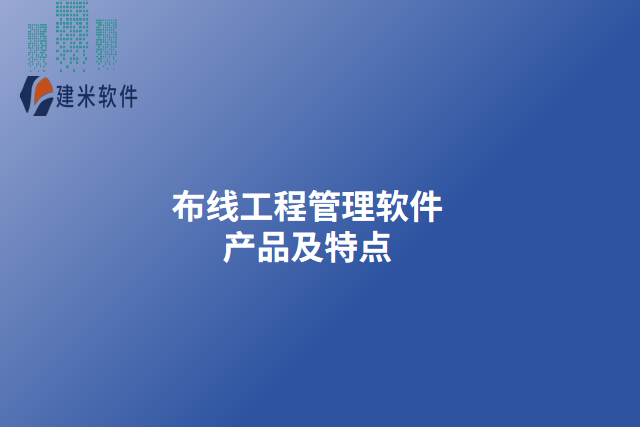 建米软件

布线工程管理软件
产品及特点